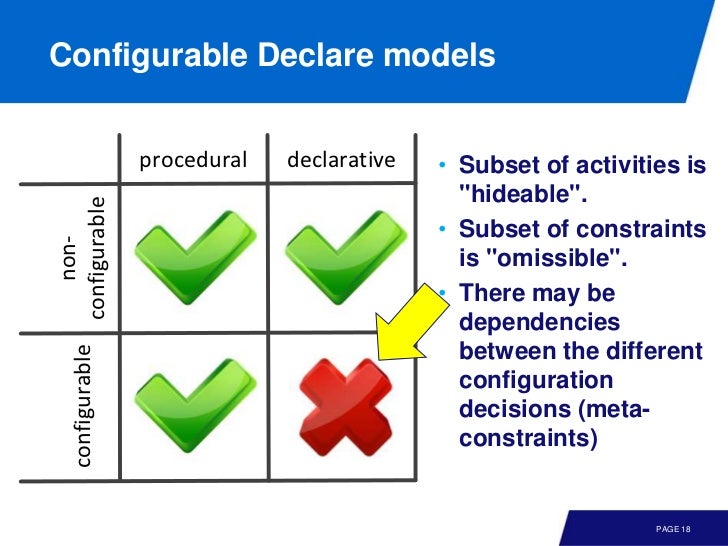 Configurable Declare models

| | procedural | declarative |
|---|---|---|
| non-configurable | | |
| configurable | | |

• Subset of activities is "hideable".
• Subset of constraints is "omissible".
• There may be dependencies between the different configuration decisions (meta-constraints)

PAGE 18